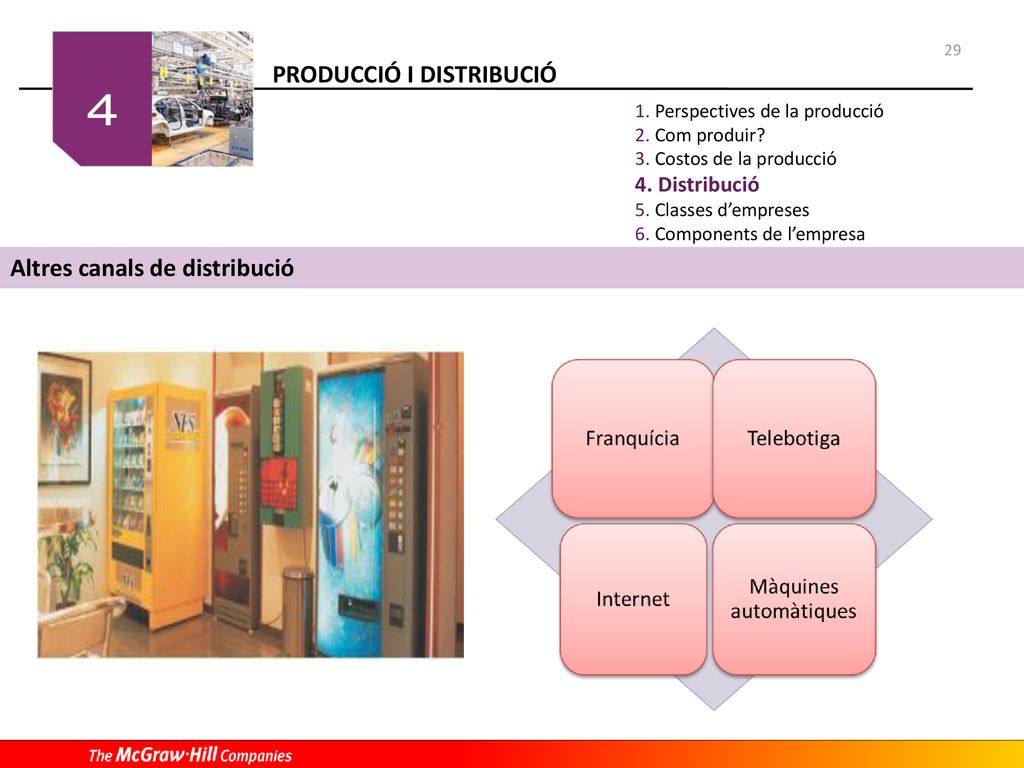 29

4

PRODUCCIÓ I DISTRIBUCIÓ

1. Perspectives de la producció
2. Com produir?
3. Costos de la producció
4. Distribució
5. Classes d'empreses
6. Components de l'empresa

Altres canals de distribució

Franquícia

Telebotiga

Internet

Màquines automàtiques

The McGraw·Hill Companies